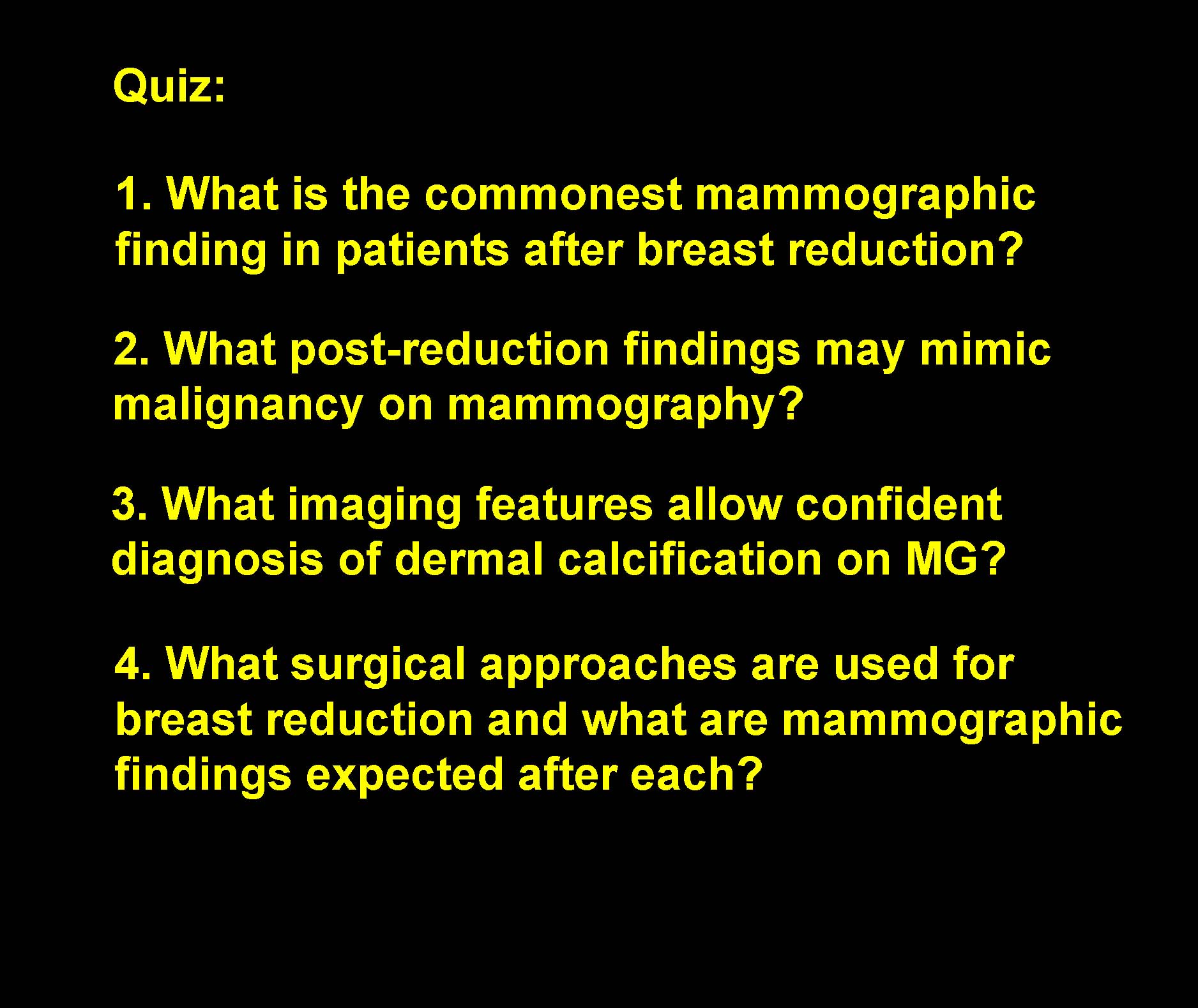 Quiz:

1. What is the commonest mammographic finding in patients after breast reduction?

2. What post-reduction findings may mimic malignancy on mammography?

3. What imaging features allow confident diagnosis of dermal calcification on MG?

4. What surgical approaches are used for breast reduction and what are mammographic findings expected after each?